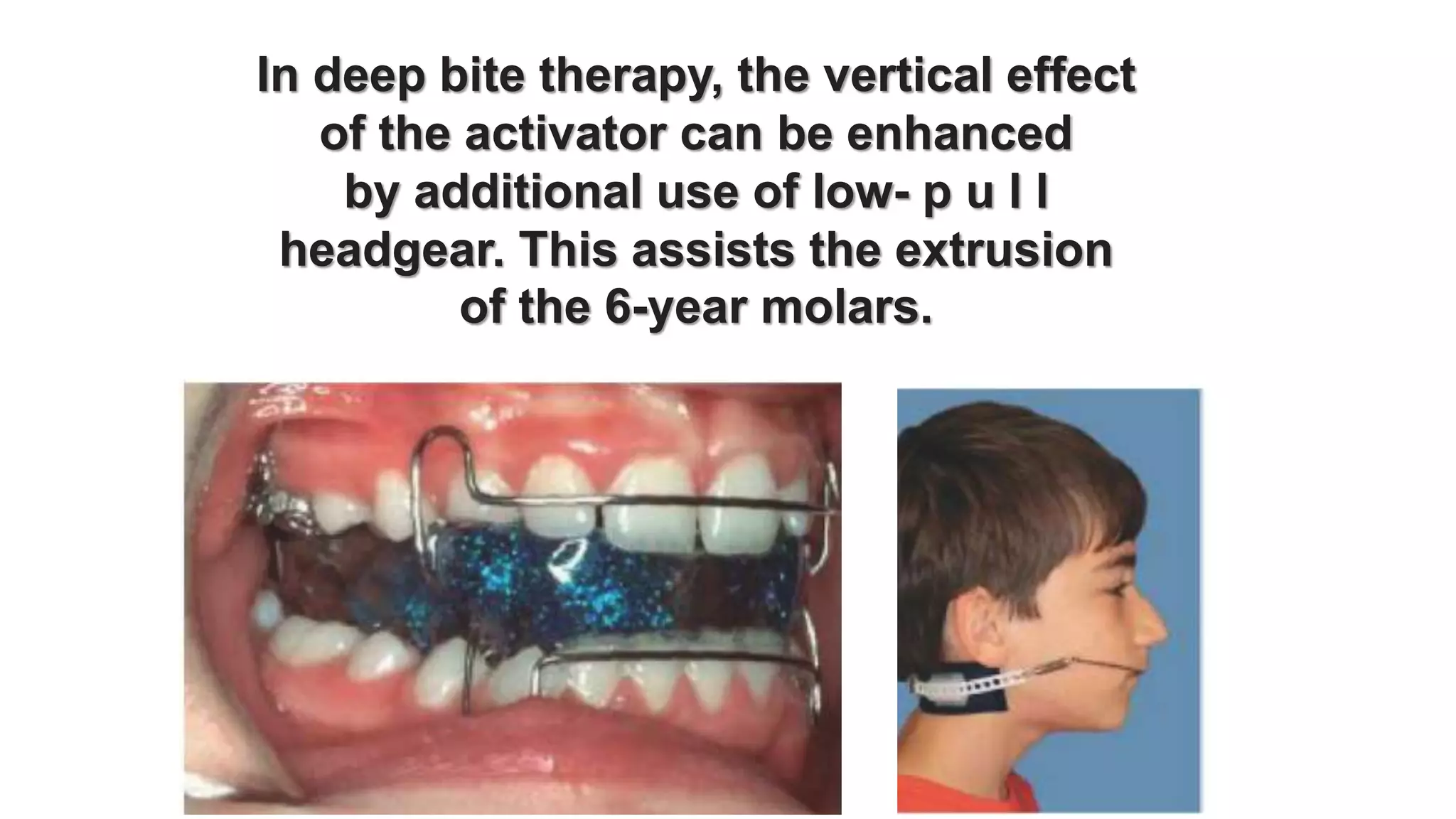 In deep bite therapy, the vertical effect of the activator can be enhanced by additional use of low- p u l l headgear. This assists the extrusion of the 6-year molars.